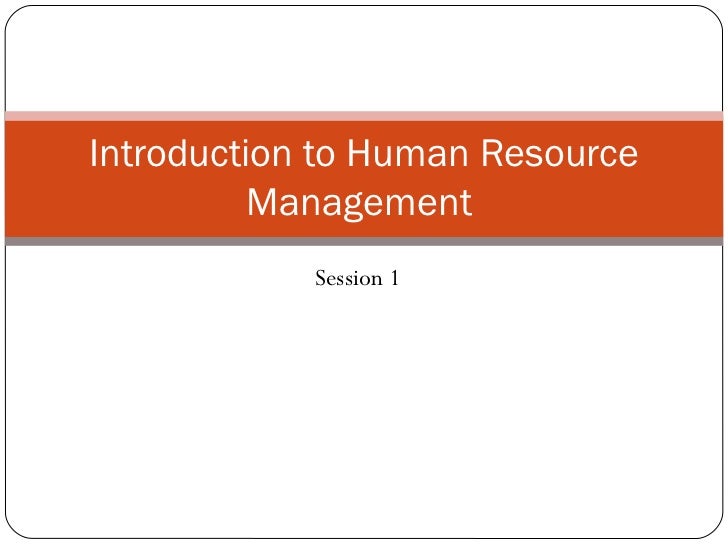 Introduction to Human Resource Management

Session 1